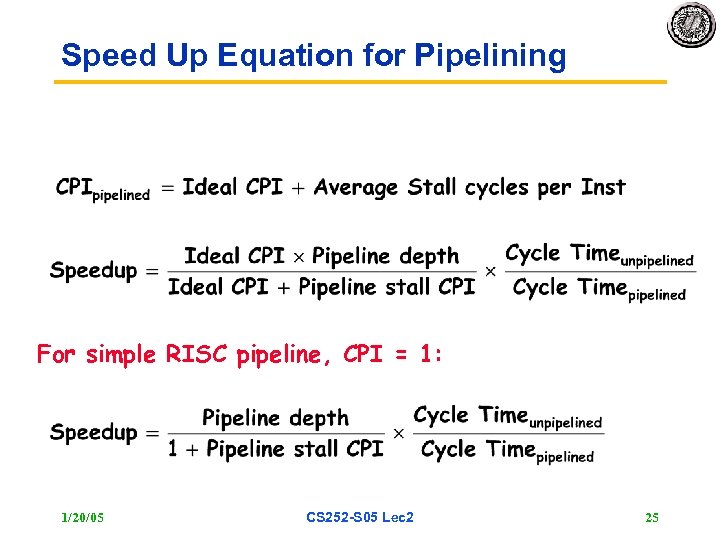 Speed Up Equation for Pipelining

$\text{CPI}_{\text{pipelined}} = \text{Ideal CPI} + \text{Average Stall cycles per Inst}$

$\text{Speedup} = \frac{\text{Ideal CPI} \times \text{Pipeline depth}}{\text{Ideal CPI} + \text{Pipeline stall CPI}} \times \frac{\text{Cycle Time}_{\text{unpipelined}}}{\text{Cycle Time}_{\text{pipelined}}}$

For simple RISC pipeline, CPI = 1:

$\text{Speedup} = \frac{\text{Pipeline depth}}{1 + \text{Pipeline stall CPI}} \times \frac{\text{Cycle Time}_{\text{unpipelined}}}{\text{Cycle Time}_{\text{pipelined}}}$

1/20/05

CS252-S05 Lec2

25